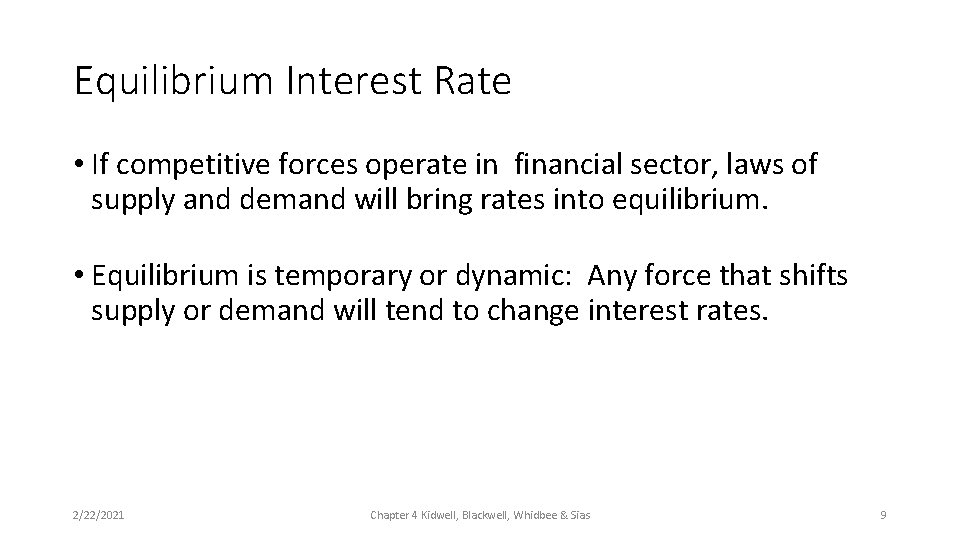 Equilibrium Interest Rate

• If competitive forces operate in financial sector, laws of supply and demand will bring rates into equilibrium.

• Equilibrium is temporary or dynamic: Any force that shifts supply or demand will tend to change interest rates.

2/22/2021

Chapter 4 Kidwell, Blackwell, Whidbee & Sias

9